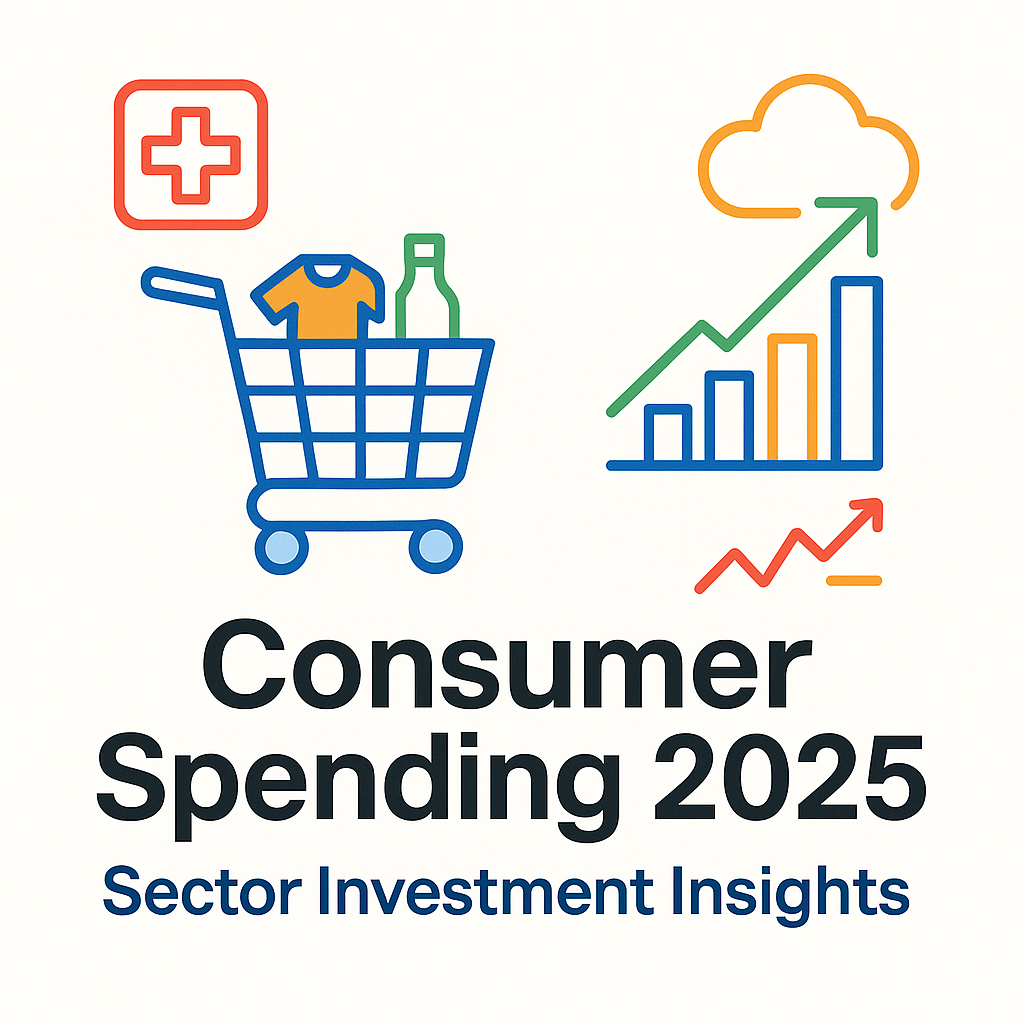 Consumer Spending 2025
Sector Investment Insights